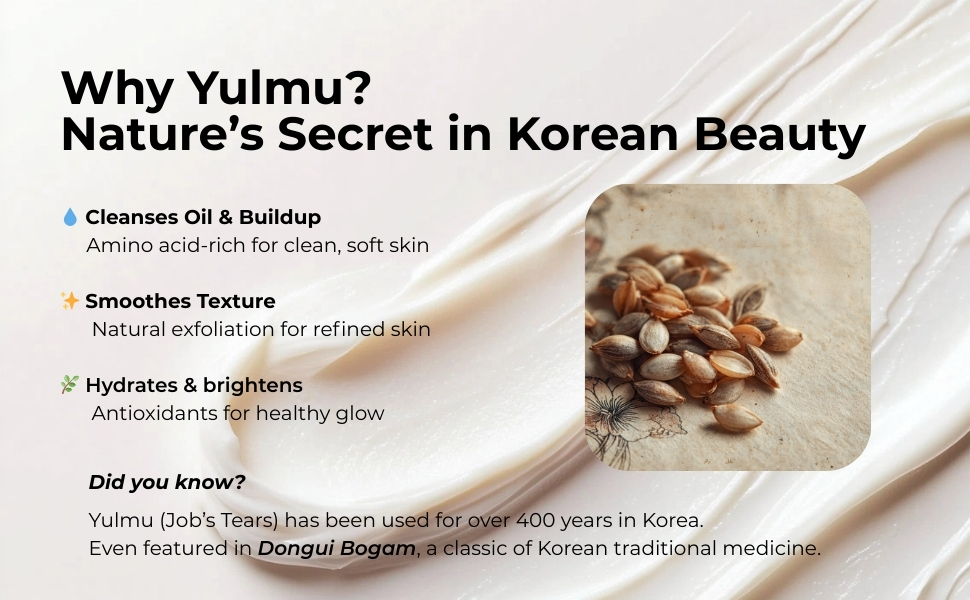 Why Yulmu?
Nature's Secret in Korean Beauty

💧 Cleanses Oil & Buildup
Amino acid-rich for clean, soft skin

✨ Smoothes Texture
Natural exfoliation for refined skin

🌿 Hydrates & brightens
Antioxidants for healthy glow

Did you know?

Yulmu (Job's Tears) has been used for over 400 years in Korea.
Even featured in Dongui Bogam, a classic of Korean traditional medicine.